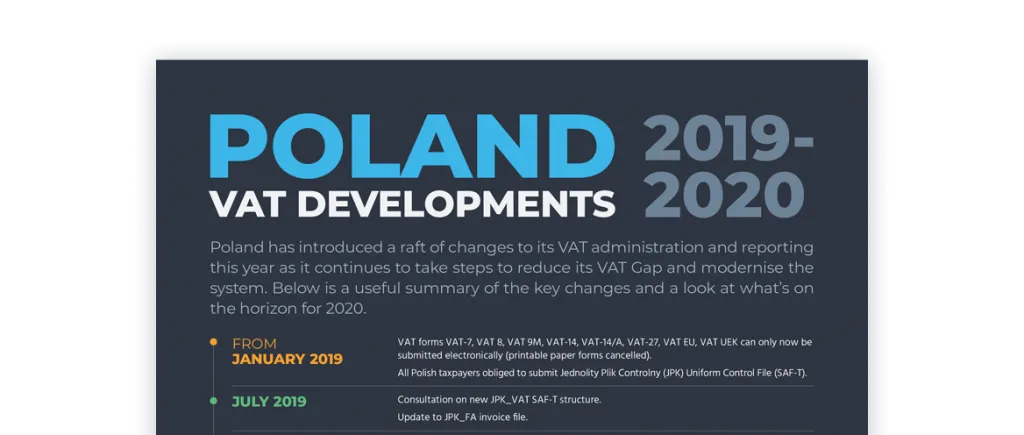 POLAND
VAT DEVELOPMENTS

2019-2020

Poland has introduced a raft of changes to its VAT administration and reporting this year as it continues to take steps to reduce its VAT Gap and modernise the system. Below is a useful summary of the key changes and a look at what's on the horizon for 2020.

FROM
JANUARY 2019

VAT forms VAT-7, VAT 8, VAT 9M, VAT-14, VAT-14/A, VAT-27, VAT EU, VAT UEK can only now be submitted electronically (printable paper forms cancelled).

All Polish taxpayers obliged to submit Jednolity Plik Controlny (JPK) Uniform Control File (SAF-T).

JULY 2019

Consultation on new JPK_VAT SAF-T structure.

Update to JPK_FA invoice file.